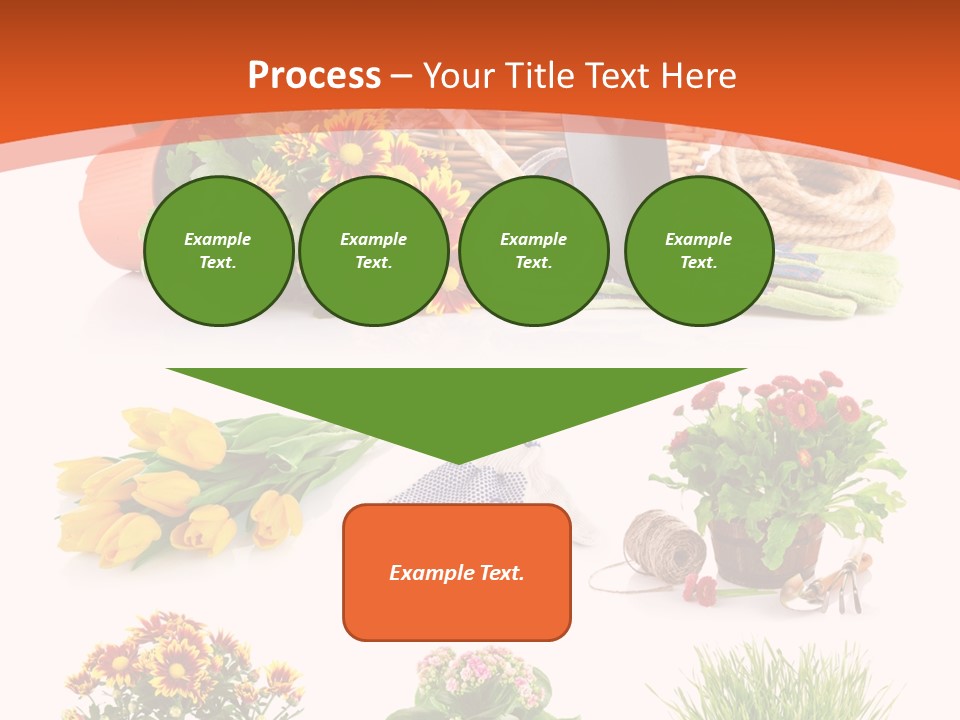 Process – Your Title Text Here

Example Text.

Example Text.

Example Text.

Example Text.

Example Text.